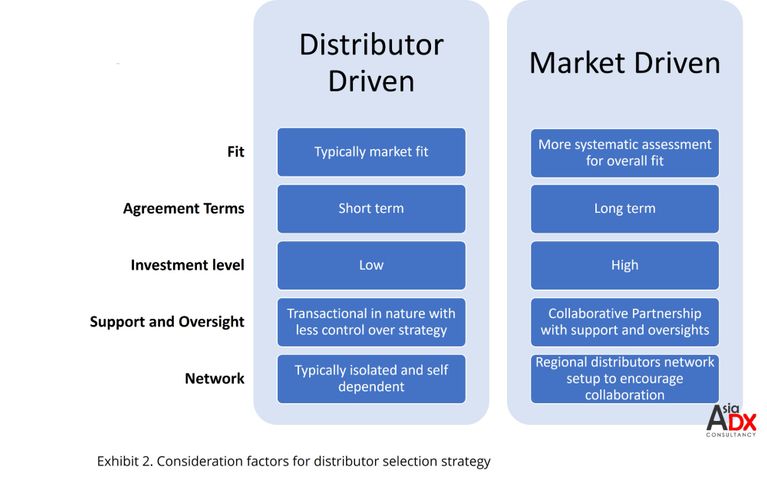 | | Distributor Driven | Market Driven |
|---|---|---|
| Fit | Typically market fit | More systematic assessment for overall fit |
| Agreement Terms | Short term | Long term |
| Investment level | Low | High |
| Support and Oversight | Transactional in nature with less control over strategy | Collaborative Partnership with support and oversights |
| Network | Typically isolated and self dependent | Regional distributors network setup to encourage collaboration |

Asia ADX CONSULTANCY

Exhibit 2. Consideration factors for distributor selection strategy